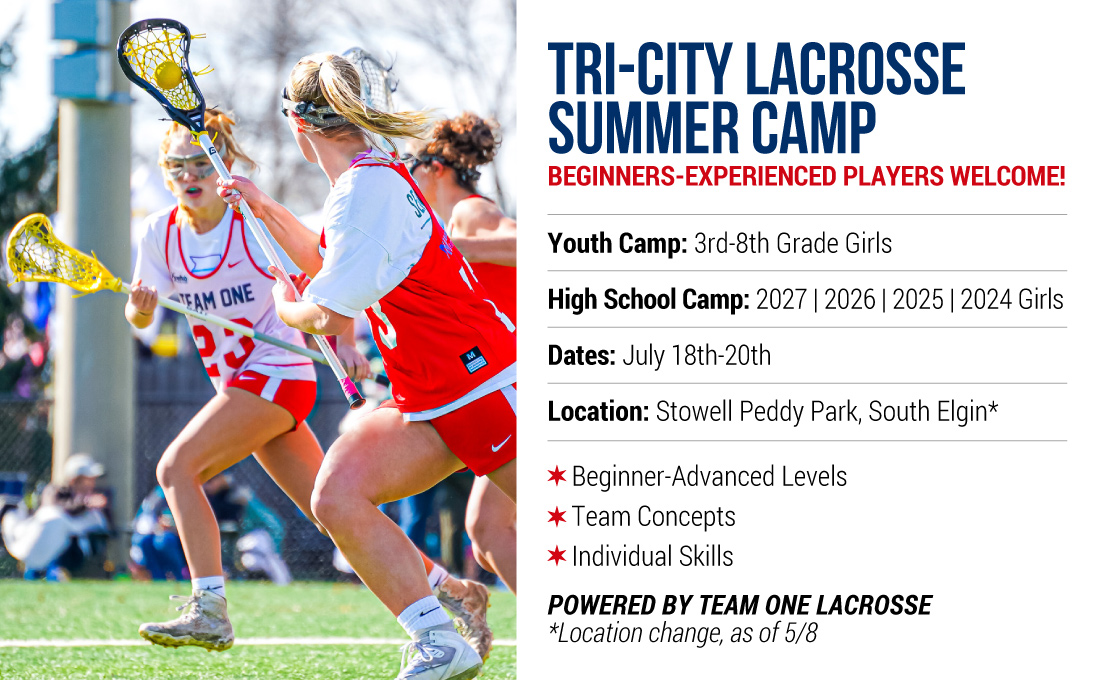 TRI-CITY LACROSSE SUMMER CAMP

BEGINNERS-EXPERIENCED PLAYERS WELCOME!

Youth Camp: 3rd-8th Grade Girls

High School Camp: 2027 | 2026 | 2025 | 2024 Girls

Dates: July 18th-20th

Location: Stowell Peddy Park, South Elgin*

✶ Beginner-Advanced Levels
✶ Team Concepts
✶ Individual Skills

POWERED BY TEAM ONE LACROSSE
*Location change, as of 5/8